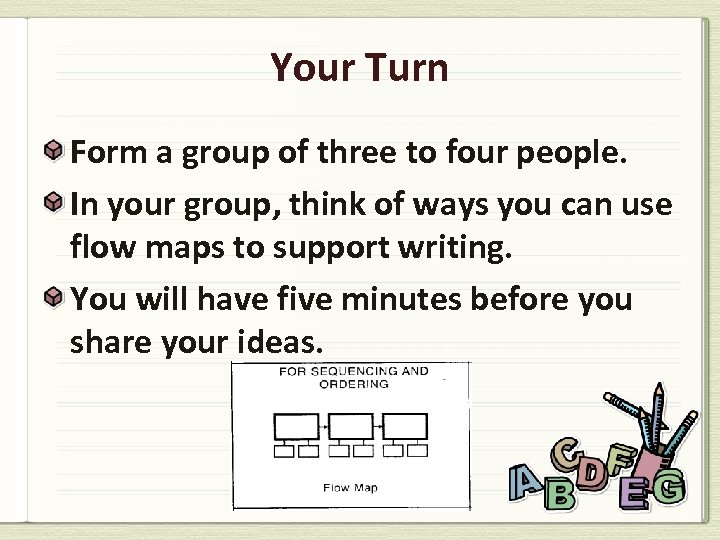 Your Turn

Form a group of three to four people.

In your group, think of ways you can use flow maps to support writing.

You will have five minutes before you share your ideas.

FOR SEQUENCING AND ORDERING

Flow Map

A B C D F E G